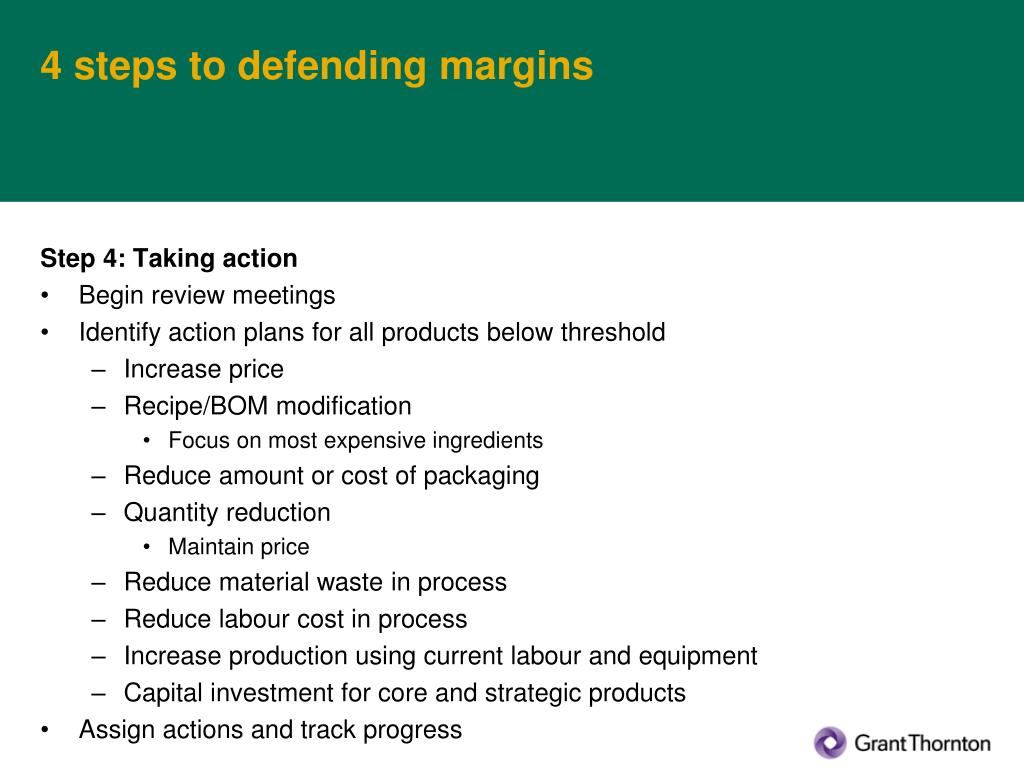 4 steps to defending margins

Step 4: Taking action
• Begin review meetings
• Identify action plans for all products below threshold
  – Increase price
  – Recipe/BOM modification
    • Focus on most expensive ingredients
  – Reduce amount or cost of packaging
  – Quantity reduction
    • Maintain price
  – Reduce material waste in process
  – Reduce labour cost in process
  – Increase production using current labour and equipment
  – Capital investment for core and strategic products
• Assign actions and track progress

GrantThornton